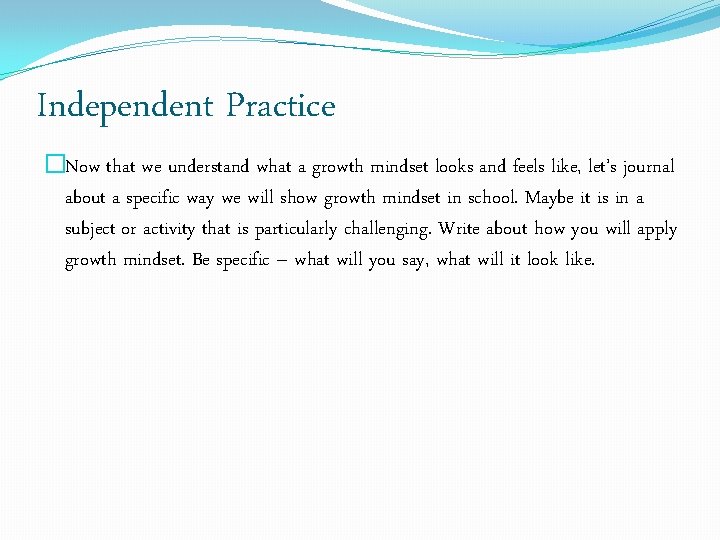 Independent Practice

Now that we understand what a growth mindset looks and feels like, let's journal about a specific way we will show growth mindset in school. Maybe it is in a subject or activity that is particularly challenging. Write about how you will apply growth mindset. Be specific – what will you say, what will it look like.